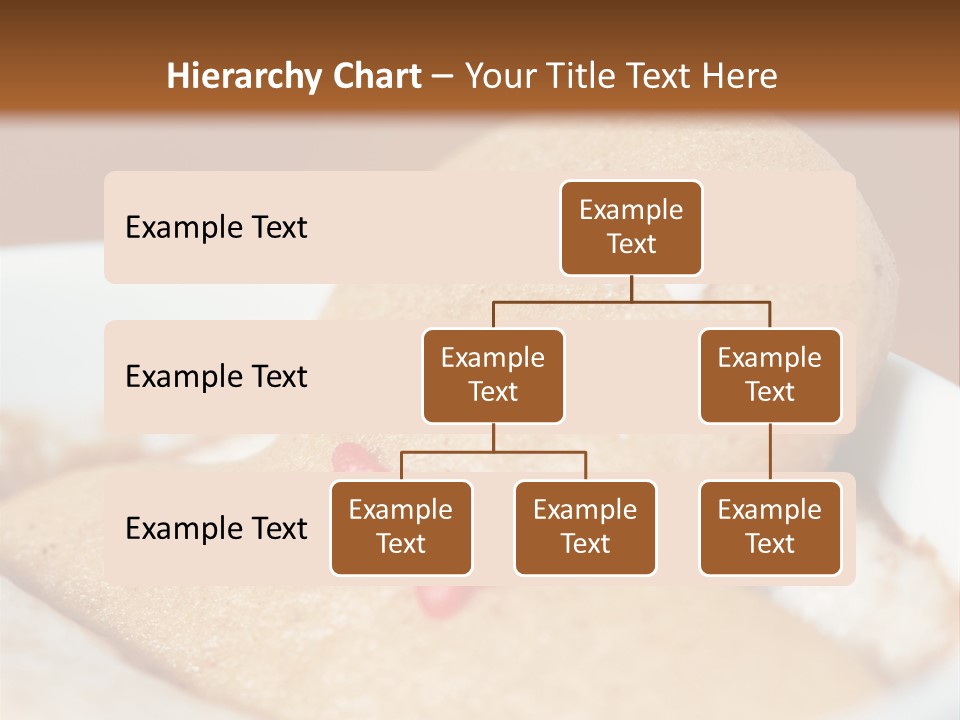 Hierarchy Chart – Your Title Text Here

Example Text

Example Text

Example Text

Example Text

Example Text

Example Text

Example Text

Example Text

Example Text